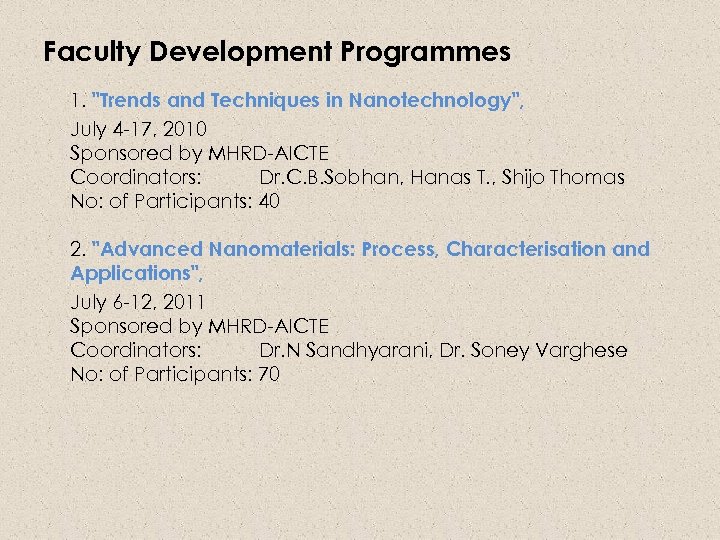 Faculty Development Programmes

1. "Trends and Techniques in Nanotechnology",
July 4-17, 2010
Sponsored by MHRD-AICTE
Coordinators: Dr.C.B.Sobhan, Hanas T., Shijo Thomas
No: of Participants: 40

2. "Advanced Nanomaterials: Process, Characterisation and Applications",
July 6-12, 2011
Sponsored by MHRD-AICTE
Coordinators: Dr.N Sandhyarani, Dr. Soney Varghese
No: of Participants: 70